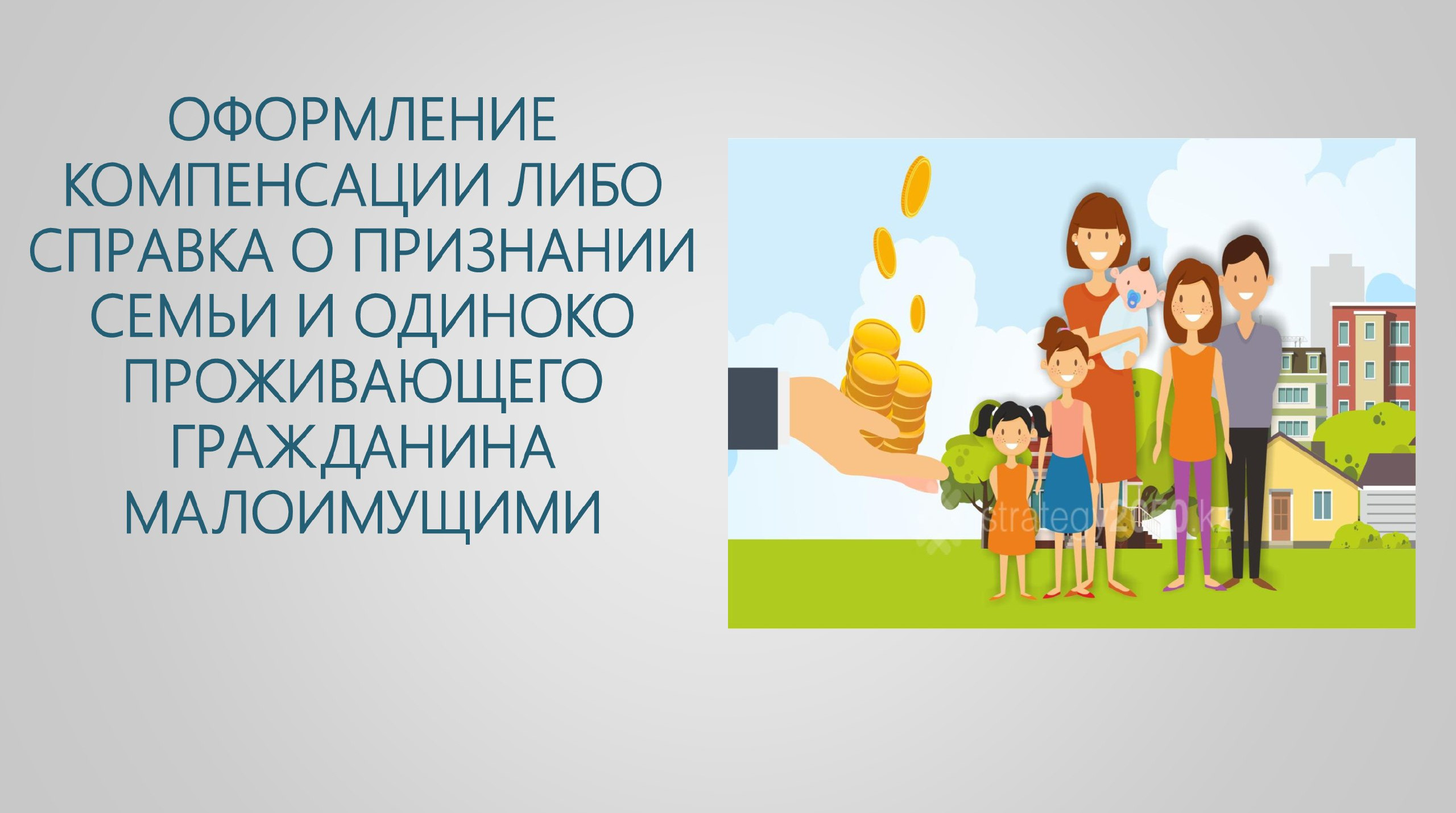 ОФОРМЛЕНИЕ КОМПЕНСАЦИИ ЛИБО СПРАВКА О ПРИЗНАНИИ СЕМЬИ И ОДИНОКО ПРОЖИВАЮЩЕГО ГРАЖДАНИНА МАЛОИМУЩИМИ

strategy2050.kz